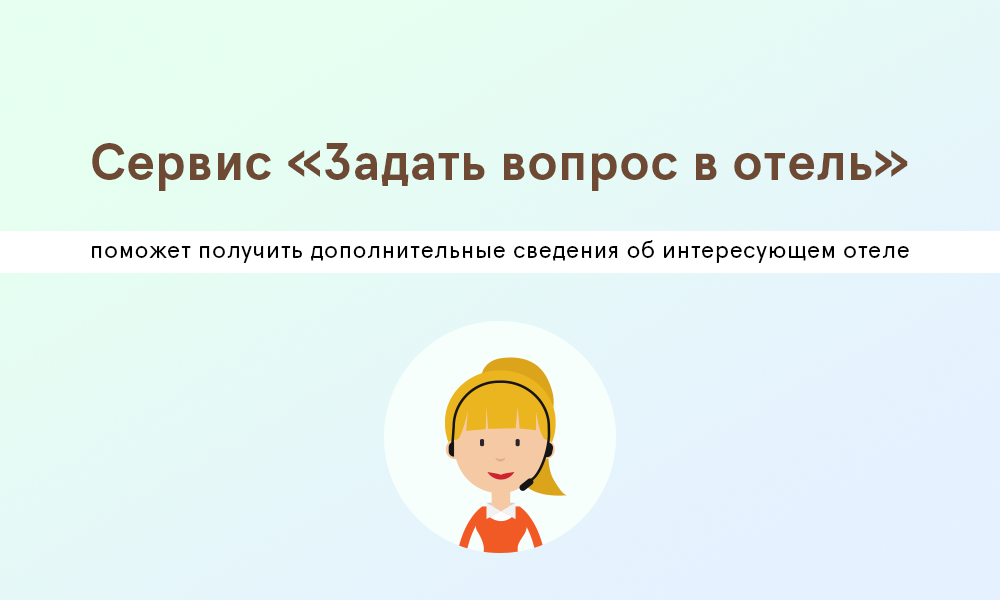 Сервис «Задать вопрос в отель»

поможет получить дополнительные сведения об интересующем отеле